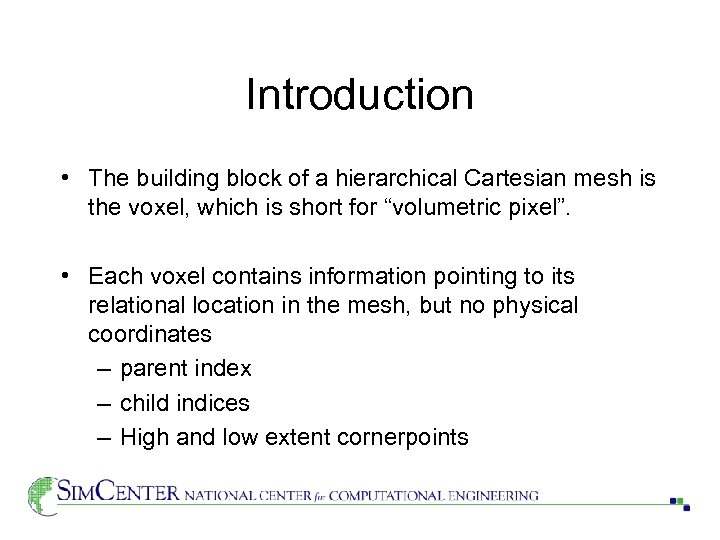 Introduction

• The building block of a hierarchical Cartesian mesh is the voxel, which is short for “volumetric pixel”.

• Each voxel contains information pointing to its relational location in the mesh, but no physical coordinates
– parent index
– child indices
– High and low extent cornerpoints

SIMCENTER NATIONAL CENTER for COMPUTATIONAL ENGINEERING